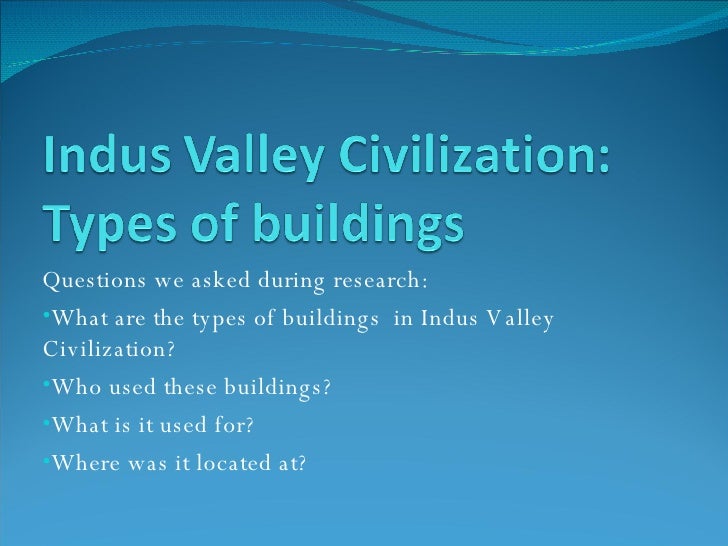 Indus Valley Civilization: Types of buildings

Questions we asked during research:

•What are the types of buildings in Indus Valley Civilization?

•Who used these buildings?

•What is it used for?

•Where was it located at?